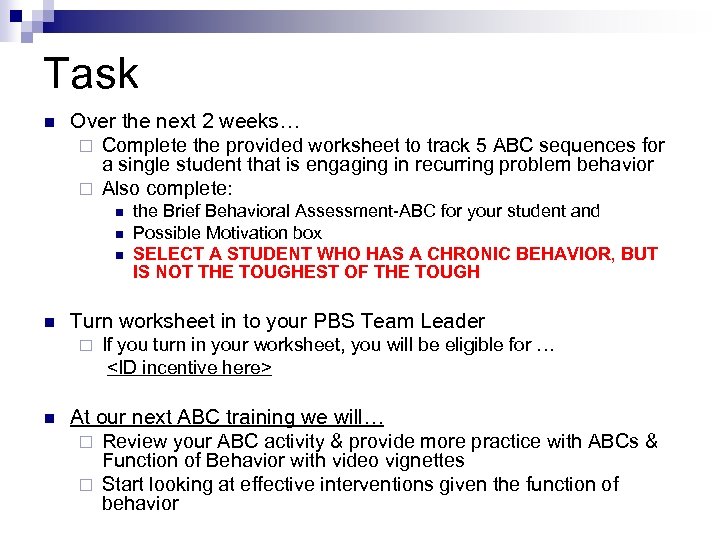 Task

Over the next 2 weeks…

Complete the provided worksheet to track 5 ABC sequences for a single student that is engaging in recurring problem behavior

Also complete:

the Brief Behavioral Assessment-ABC for your student and

Possible Motivation box

SELECT A STUDENT WHO HAS A CHRONIC BEHAVIOR, BUT IS NOT THE TOUGHEST OF THE TOUGH

Turn worksheet in to your PBS Team Leader

If you turn in your worksheet, you will be eligible for …
<ID incentive here>

At our next ABC training we will…

Review your ABC activity & provide more practice with ABCs & Function of Behavior with video vignettes

Start looking at effective interventions given the function of behavior